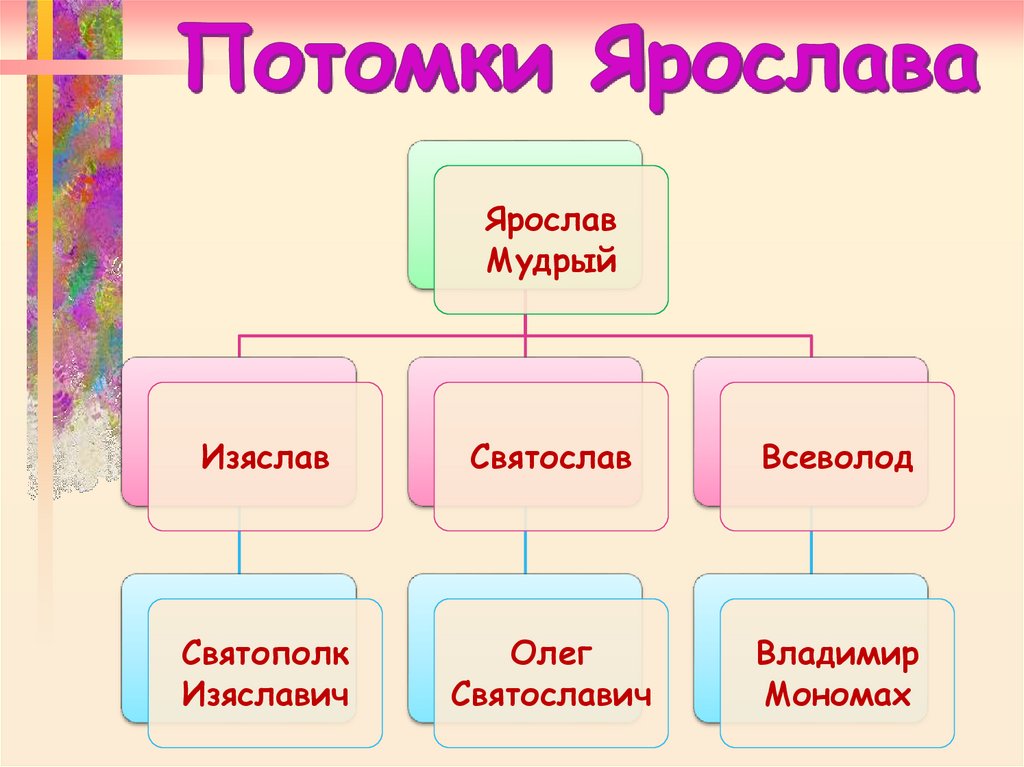 Потомки Ярослава

Ярослав Мудрый

Изяслав

Святослав

Всеволод

Святополк Изяславич

Олег Святославич

Владимир Мономах